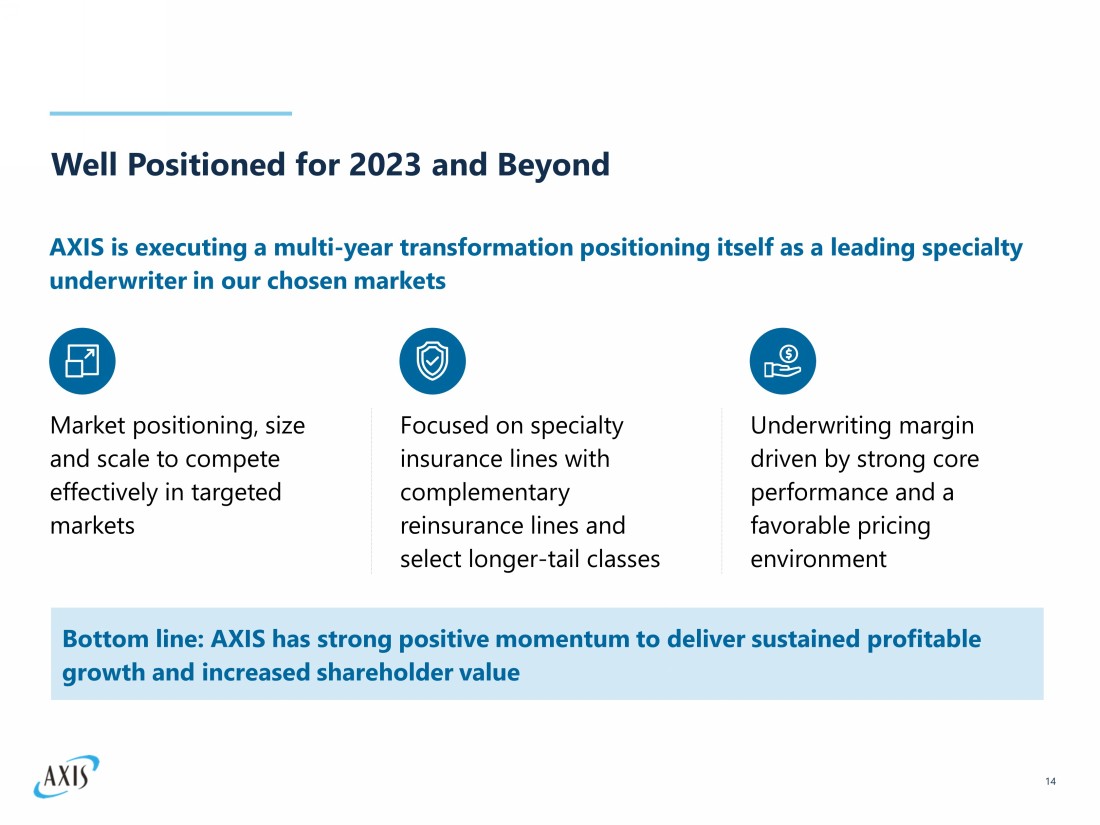 Well Positioned for 2023 and Beyond

AXIS is executing a multi-year transformation positioning itself as a leading specialty underwriter in our chosen markets

Market positioning, size and scale to compete effectively in targeted markets

Focused on specialty insurance lines with complementary reinsurance lines and select longer-tail classes

Underwriting margin driven by strong core performance and a favorable pricing environment

Bottom line: AXIS has strong positive momentum to deliver sustained profitable growth and increased shareholder value

AXIS

14